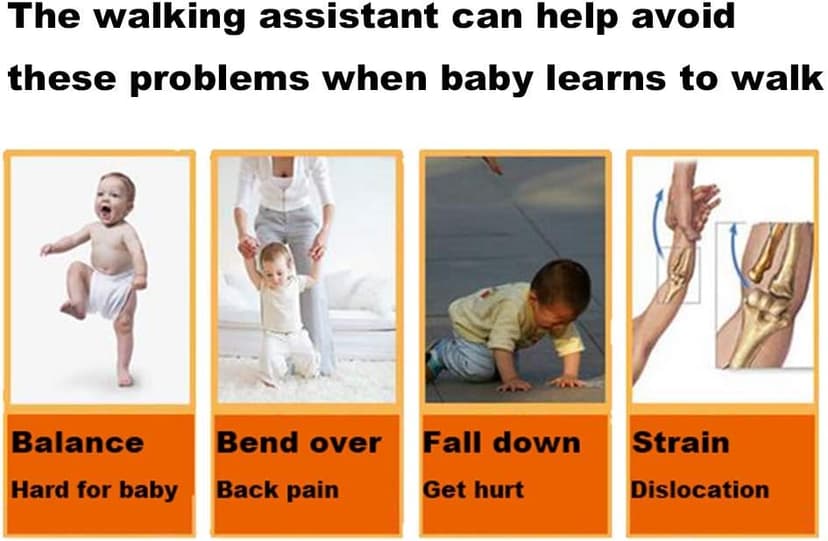 The walking assistant can help avoid these problems when baby learns to walk

Balance
Hard for baby

Bend over
Back pain

Fall down
Get hurt

Strain
Dislocation